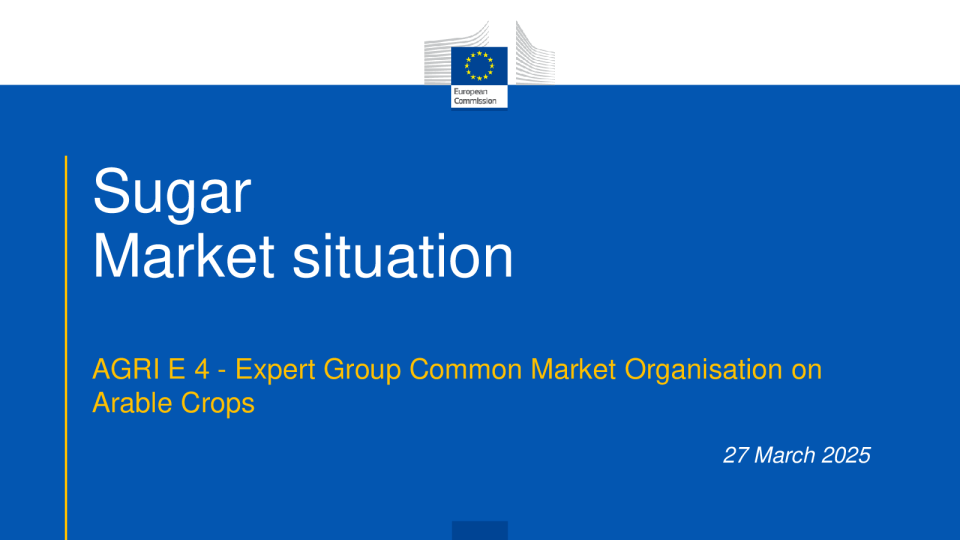 European Commission

Sugar
Market situation

AGRI E 4 - Expert Group Common Market Organisation on Arable Crops

27 March 2025